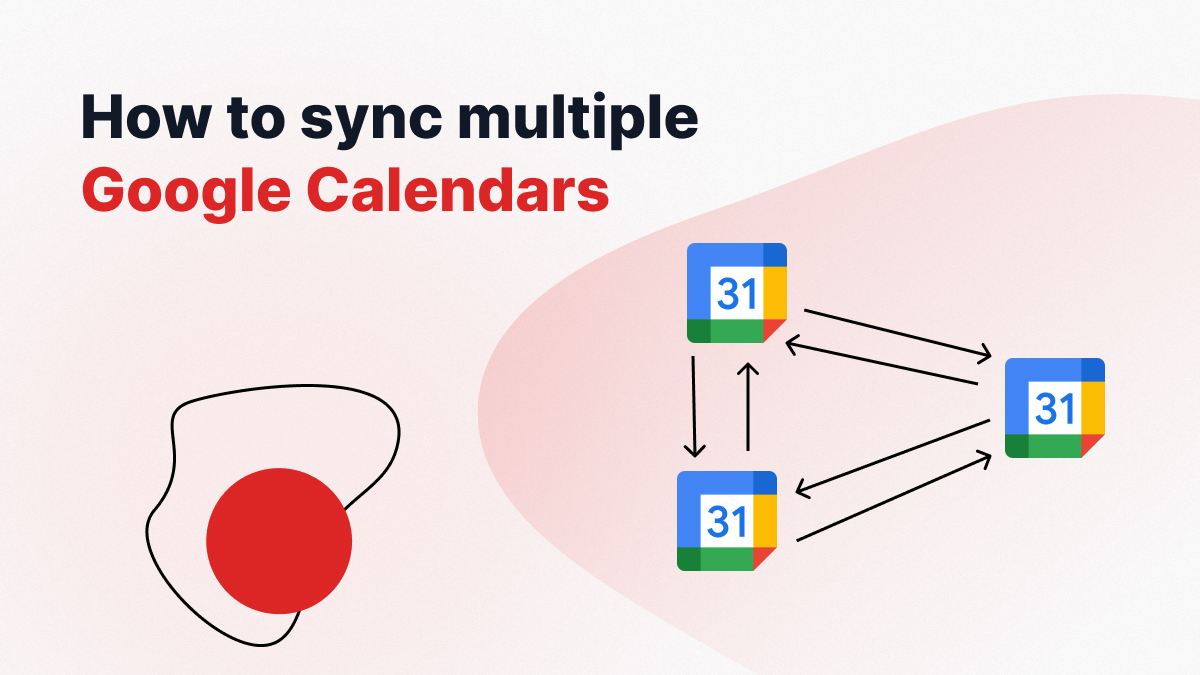 How to sync multiple
Google Calendars

31

31

31